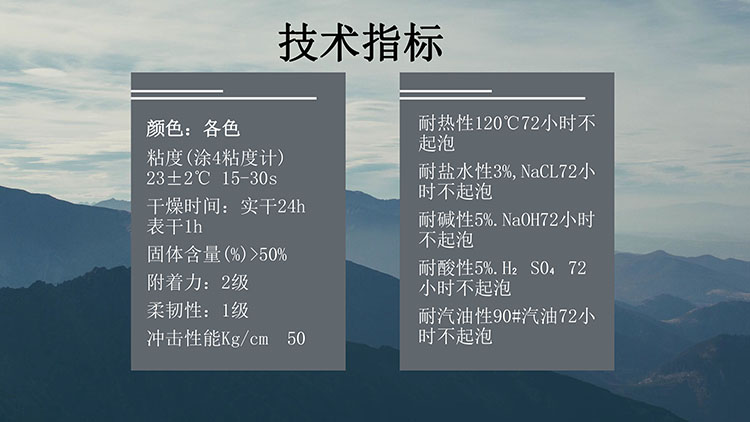 技术指标

颜色：各色

粘度(涂4粘度计) 23±2℃ 15-30s

干燥时间：实干24h 表干1h

固体含量(%)>50%

附着力：2级

柔韧性：1级

冲击性能Kg/cm 50

耐热性120℃72小时不起泡

耐盐水性3%,NaCL72小时不起泡

耐碱性5%.NaOH72小时不起泡

耐酸性5%.$H_2SO_4$ 72小时不起泡

耐汽油性90#汽油72小时不起泡